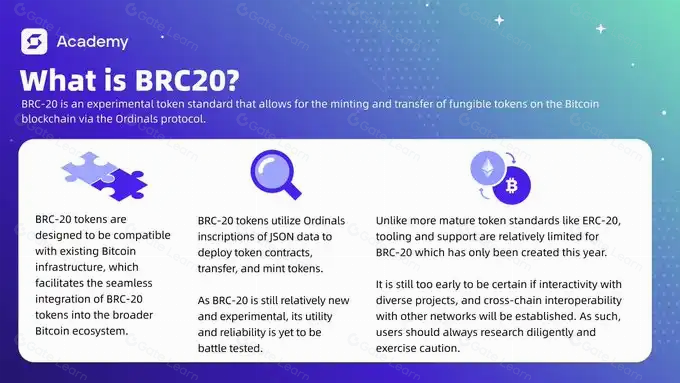 Academy

What is BRC20?

BRC-20 is an experimental token standard that allows for the minting and transfer of fungible tokens on the Bitcoin blockchain via the Ordinals protocol.

BRC-20 tokens are designed to be compatible with existing Bitcoin infrastructure, which facilitates the seamless integration of BRC-20 tokens into the broader Bitcoin ecosystem.

BRC-20 tokens utilize Ordinals inscriptions of JSON data to deploy token contracts, transfer, and mint tokens.

As BRC-20 is still relatively new and experimental, its utility and reliability is yet to be battle tested.

Unlike more mature token standards like ERC-20, tooling and support are relatively limited for BRC-20 which has only been created this year.

It is still too early to be certain if interactivity with diverse projects, and cross-chain interoperability with other networks will be established. As such, users should always research diligently and exercise caution.

Gate Learn